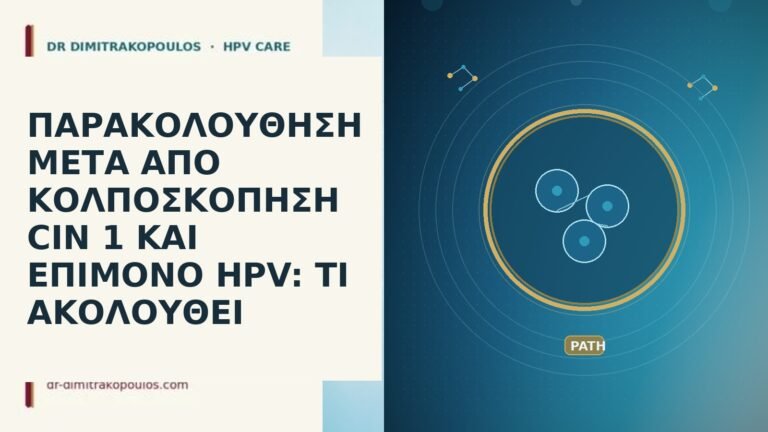 DR DIMITRAKOPOULOS · HPV CARE

ΠΑΡΑΚΟΛΟΥΘΗΣΗ ΜΕΤΑ ΑΠΟ ΚΟΛΠΟΣΚΟΠΗΣΗ CIN 1 ΚΑΙ ΕΠΙΜΟΝΟ HPV: ΤΙ ΑΚΟΛΟΥΘΕΙ

PATH

dr-dimitrakopoulos.com